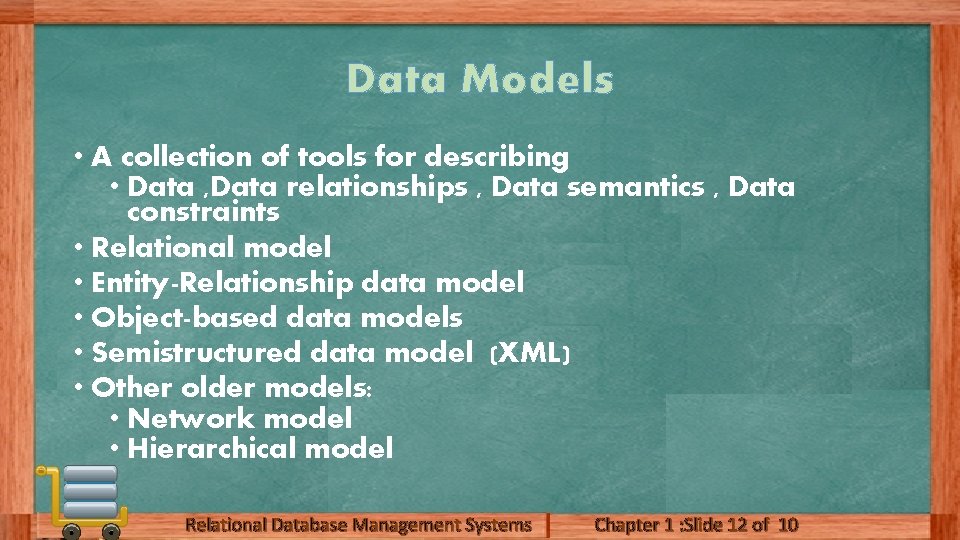 Data Models

• A collection of tools for describing
  • Data ,Data relationships , Data semantics , Data constraints
• Relational model
• Entity-Relationship data model
• Object-based data models
• Semistructured data model (XML)
• Other older models:
  • Network model
  • Hierarchical model

Relational Database Management Systems | Chapter 1 :Slide 12 of 10